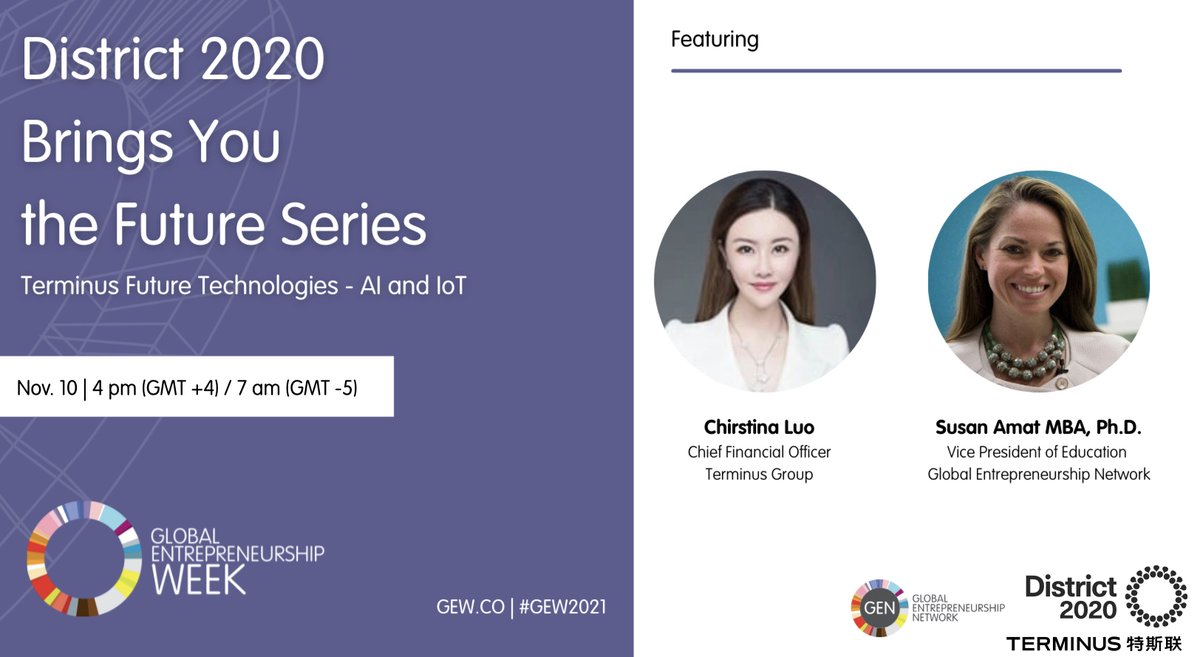 District 2020 Brings You the Future Series

Terminus Future Technologies - AI and IoT

Nov. 10 | 4 pm (GMT +4) / 7 am (GMT -5)

GLOBAL ENTREPRENEURSHIP WEEK

GEW.CO | #GEW2021

Featuring

Chirstina Luo
Chief Financial Officer
Terminus Group

Susan Amat MBA, Ph.D.
Vice President of Education
Global Entrepreneurship Network

GEN GLOBAL ENTREPRENEURSHIP NETWORK

District 2020

TERMINUS 特斯联